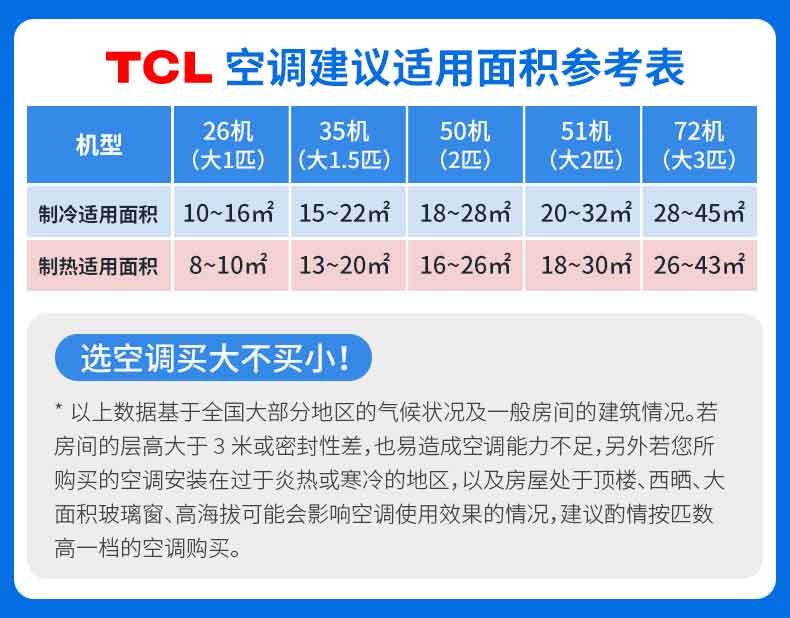 TCL 空调建议适用面积参考表

| 机型 | 26机（大1匹） | 35机（大1.5匹） | 50机（2匹） | 51机（大2匹） | 72机（大3匹） |
|---|---|---|---|---|---|
| 制冷适用面积 | 10~16㎡ | 15~22㎡ | 18~28㎡ | 20~32㎡ | 28~45㎡ |
| 制热适用面积 | 8~10㎡ | 13~20㎡ | 16~26㎡ | 18~30㎡ | 26~43㎡ |

选空调买大不买小！

* 以上数据基于全国大部分地区的气候状况及一般房间的建筑情况。若房间的层高大于 3 米或密封性差，也易造成空调能力不足，另外若您所购买的空调安装在过于炎热或寒冷的地区，以及房屋处于顶楼、西晒、大面积玻璃窗、高海拔可能会影响空调使用效果的情况，建议酌情按匹数高一档的空调购买。